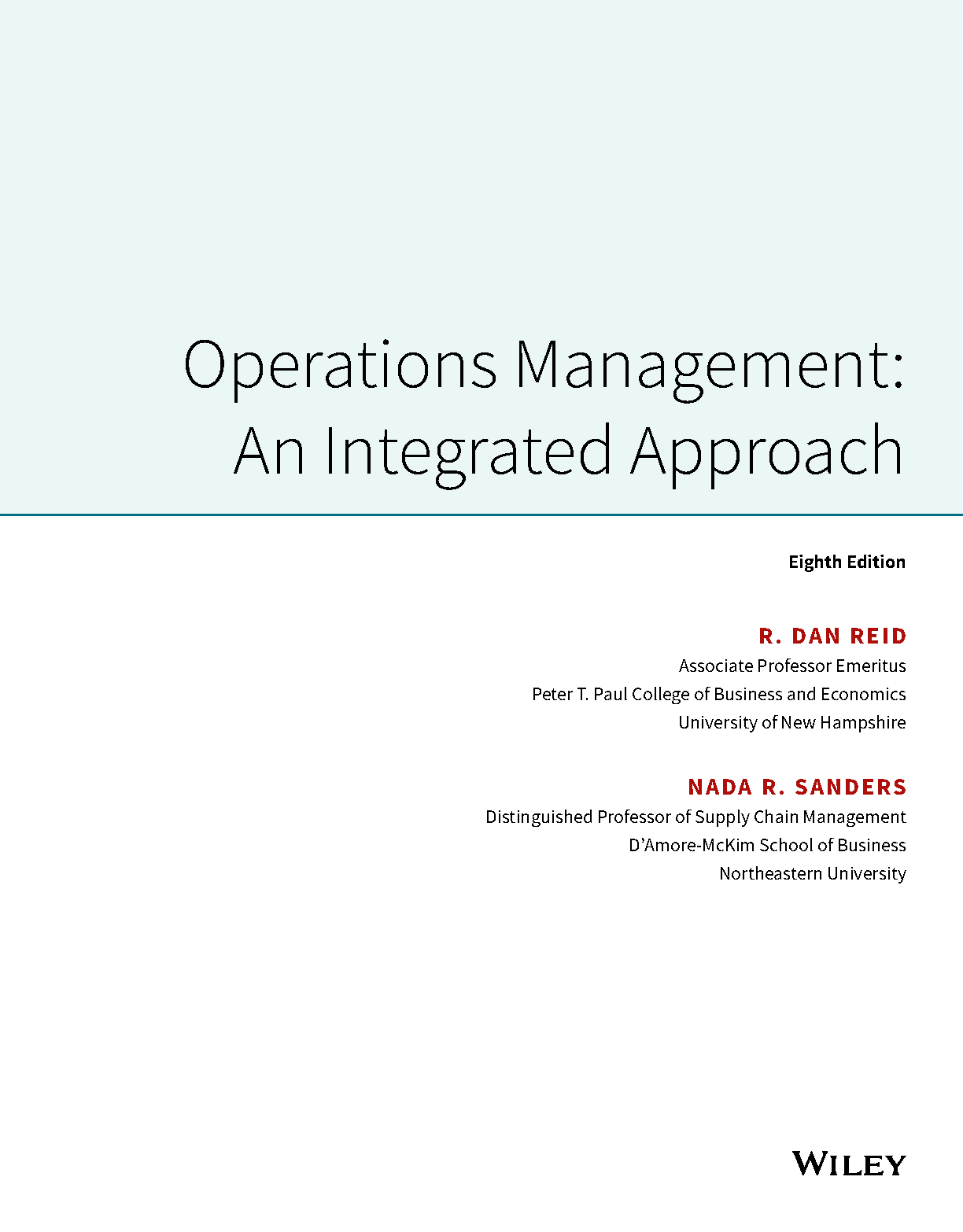 Operations Management: An Integrated Approach

Eighth Edition

R. DAN REID
Associate Professor Emeritus
Peter T. Paul College of Business and Economics
University of New Hampshire

NADA R. SANDERS
Distinguished Professor of Supply Chain Management
D'Amore-McKim School of Business
Northeastern University

WILEY